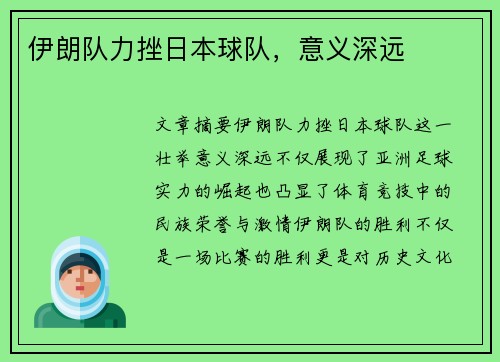 伊朗队力挫日本球队，意义深远

文章摘要伊朗队力挫日本球队这一壮举意义深远不仅展现了亚洲足球实力的崛起也凸显了体育竞技中的民族荣誉与激情伊朗队的胜利不仅是一场比赛的胜利更是对历史文化